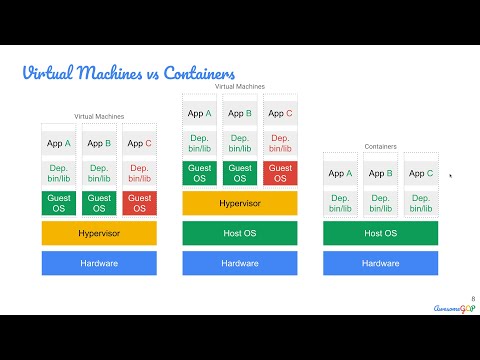 Virtual Machines vs Containers

Virtual Machines

App A
Dep.
bin/lib
Guest OS

App B
Dep.
bin/lib
Guest OS

App C
Dep.
bin/lib
Guest OS

Hypervisor

Hardware

Virtual Machines

App A
Dep.
bin/lib
Guest OS

App B
Dep.
bin/lib
Guest OS

App C
Dep.
bin/lib
Guest OS

Hypervisor

Host OS

Hardware

Containers

App A
Dep.
bin/lib

App B
Dep.
bin/lib

App C
Dep.
bin/lib

Host OS

Hardware

8
AwesomeGCP